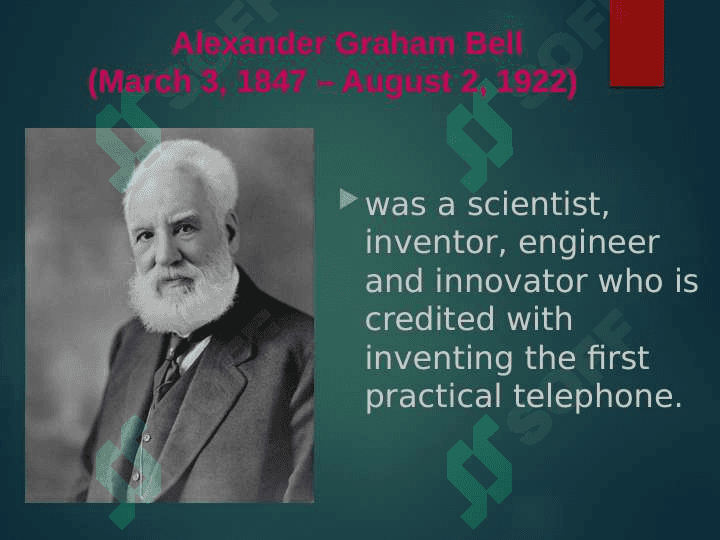 Alexander Graham Bell
(March 3, 1847 – August 2, 1922)

was a scientist, inventor, engineer and innovator who is credited with inventing the first practical telephone.